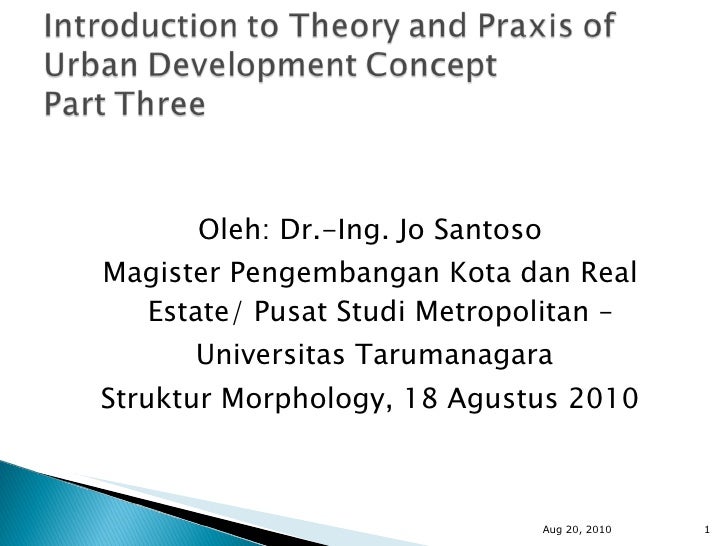 Introduction to Theory and Praxis of Urban Development Concept
Part Three

Oleh: Dr.-Ing. Jo Santoso

Magister Pengembangan Kota dan Real Estate/ Pusat Studi Metropolitan – Universitas Tarumanagara

Struktur Morphology, 18 Agustus 2010

Aug 20, 2010

1